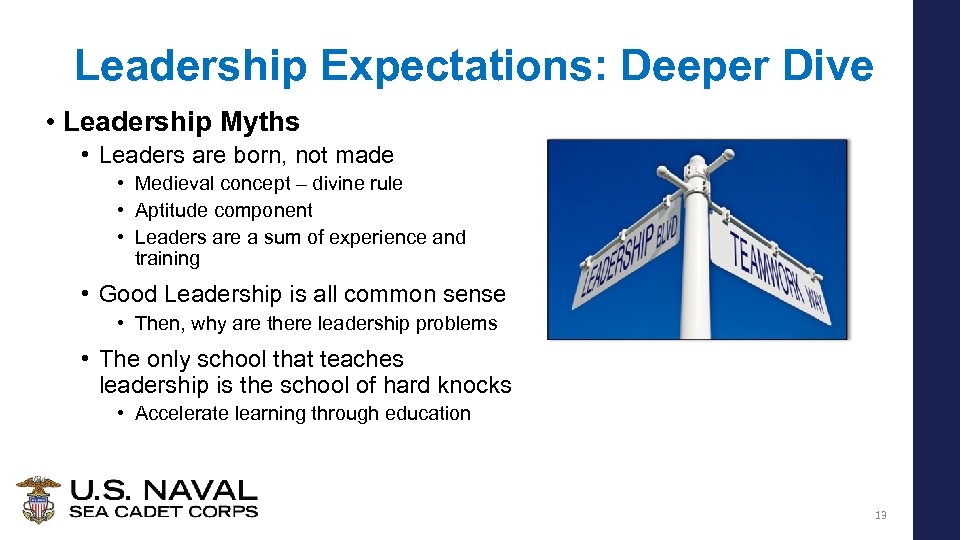 Leadership Expectations: Deeper Dive

• Leadership Myths

• Leaders are born, not made

• Medieval concept – divine rule

• Aptitude component

• Leaders are a sum of experience and training

• Good Leadership is all common sense

• Then, why are there leadership problems

• The only school that teaches leadership is the school of hard knocks

• Accelerate learning through education

LEADERSHIP BLVD

TEAMWORK WAY

U.S. NAVAL
SEA CADET CORPS

13